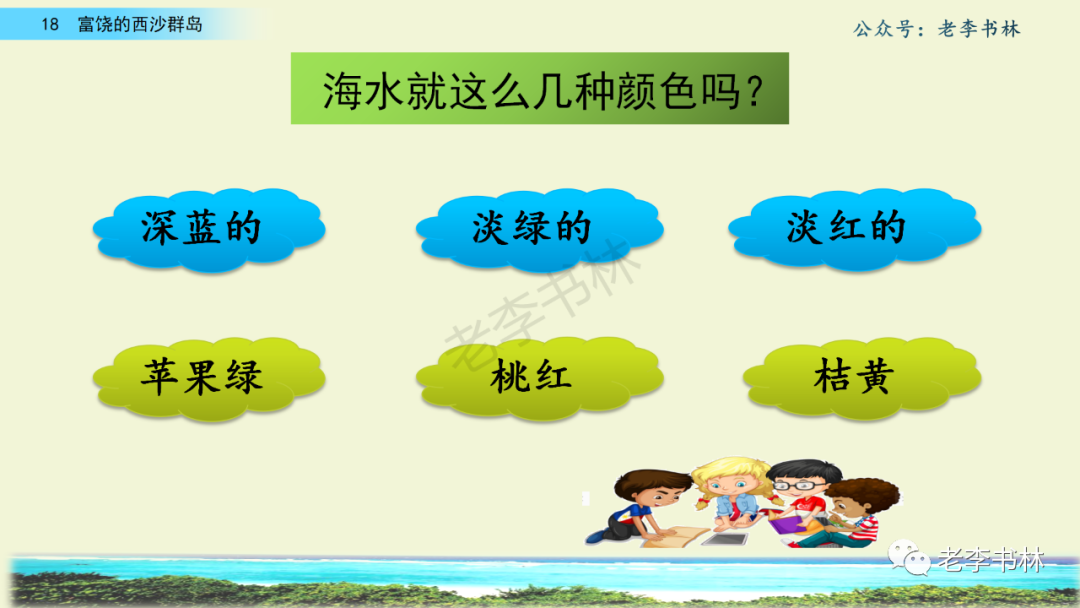 18 富饶的西沙群岛

公众号：老李书林

海水就这么几种颜色吗？

深蓝的

淡绿的

淡红的

苹果绿

桃红

桔黄

老李书林

老李书林